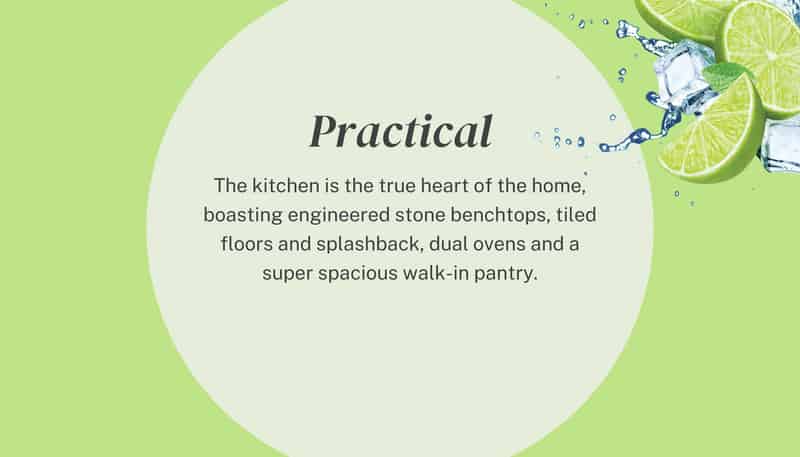 Practical

The kitchen is the true heart of the home, boasting engineered stone benchtops, tiled floors and splashback, dual ovens and a super spacious walk-in pantry.